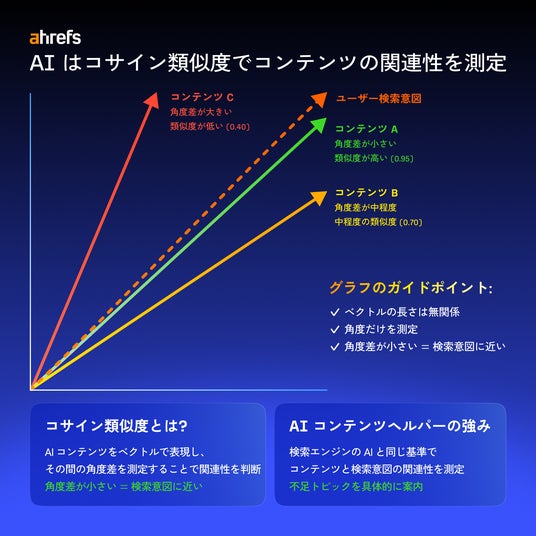 ahrefs

AI はコサイン類似度でコンテンツの関連性を測定

コンテンツ C
角度差が大きい
類似度が低い (0.40)

ユーザー検索意図

コンテンツ A
角度差が小さい
類似度が高い (0.95)

コンテンツ B
角度差が中程度
中程度の類似度 (0.70)

グラフのガイドポイント:
✓ ベクトルの長さは無関係
✓ 角度だけを測定
✓ 角度差が小さい = 検索意図に近い

コサイン類似度とは?
AI コンテンツをベクトルで表現し、
その間の角度差を測定することで関連性を判断
角度差が小さい = 検索意図に近い

AI コンテンツヘルパーの強み
検索エンジンの AI と同じ基準で
コンテンツと検索意図の関連性を測定
不足トピックを具体的に案内